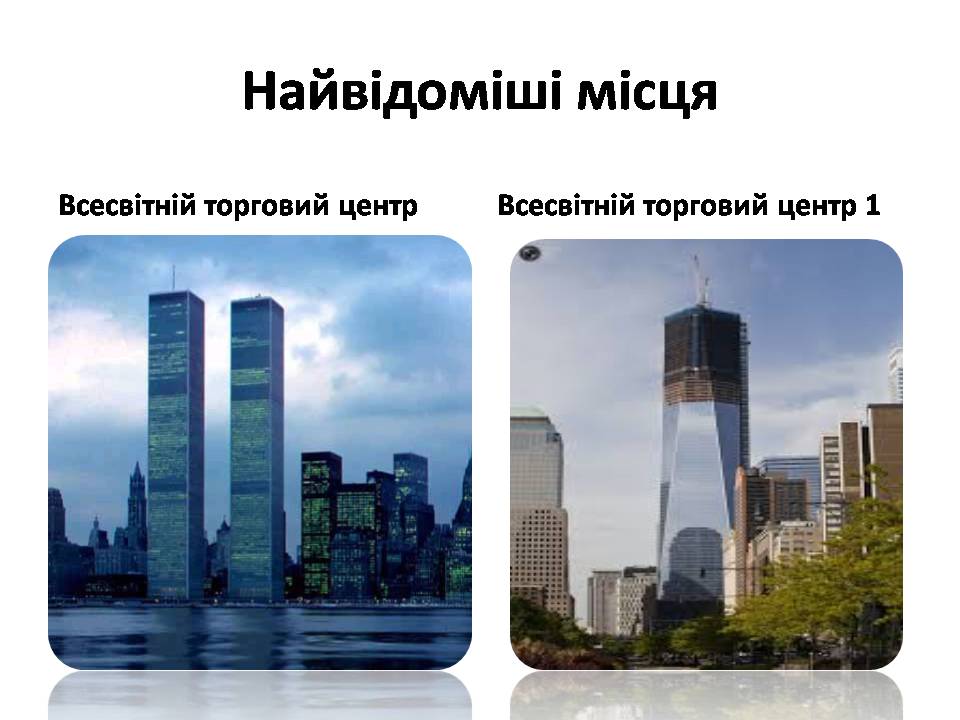 Найвідоміші місця

Всесвітній торговий центр

Всесвітній торговий центр 1